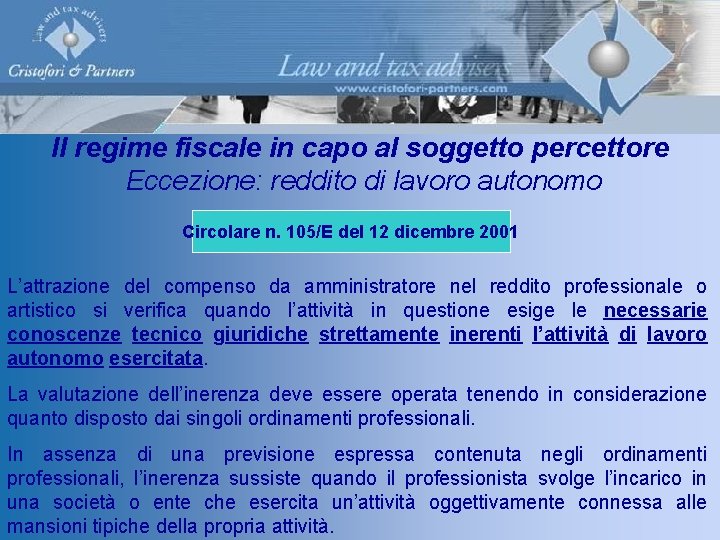 Law and tax advisers
Cristofori & Partners

Law and tax advisers
www.cristofori-partners.com

Il regime fiscale in capo al soggetto percettore
Eccezione: reddito di lavoro autonomo

Circolare n. 105/E del 12 dicembre 2001

L'attrazione del compenso da amministratore nel reddito professionale o artistico si verifica quando l'attività in questione esige le necessarie conoscenze tecnico giuridiche strettamente inerenti l'attività di lavoro autonomo esercitata.

La valutazione dell'inerenza deve essere operata tenendo in considerazione quanto disposto dai singoli ordinamenti professionali.

In assenza di una previsione espressa contenuta negli ordinamenti professionali, l'inerenza sussiste quando il professionista svolge l'incarico in una società o ente che esercita un'attività oggettivamente connessa alle mansioni tipiche della propria attività.